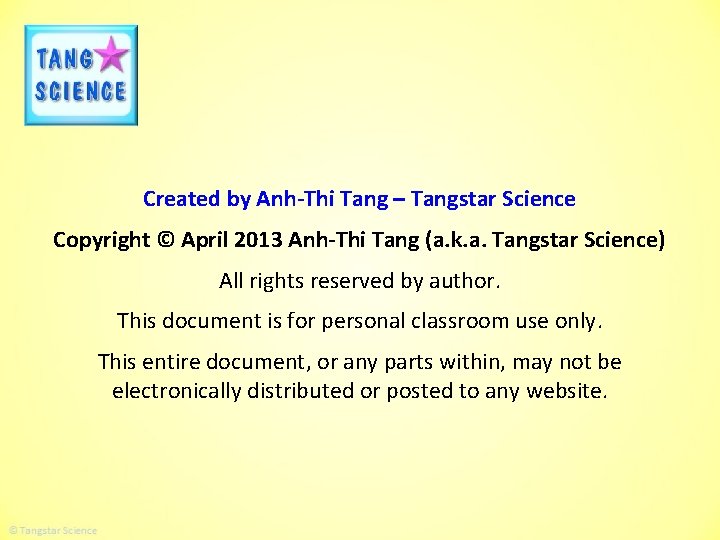 TANG SCIENCE

Created by Anh-Thi Tang – Tangstar Science

Copyright © April 2013 Anh-Thi Tang (a.k.a. Tangstar Science)

All rights reserved by author.

This document is for personal classroom use only.

This entire document, or any parts within, may not be electronically distributed or posted to any website.

© Tangstar Science